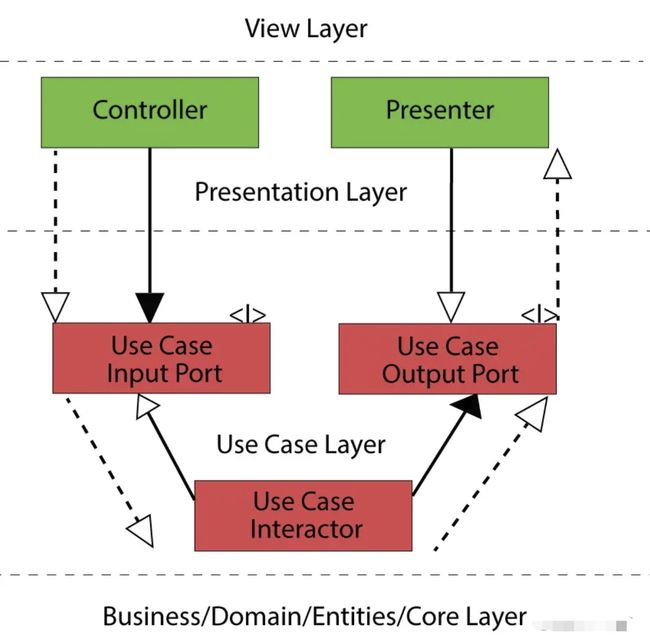 View Layer

Controller

Presenter

Presentation Layer

<I>

Use Case Input Port

<I>

Use Case Output Port

Use Case Layer

Use Case Interactor

Business/Domain/Entities/Core Layer